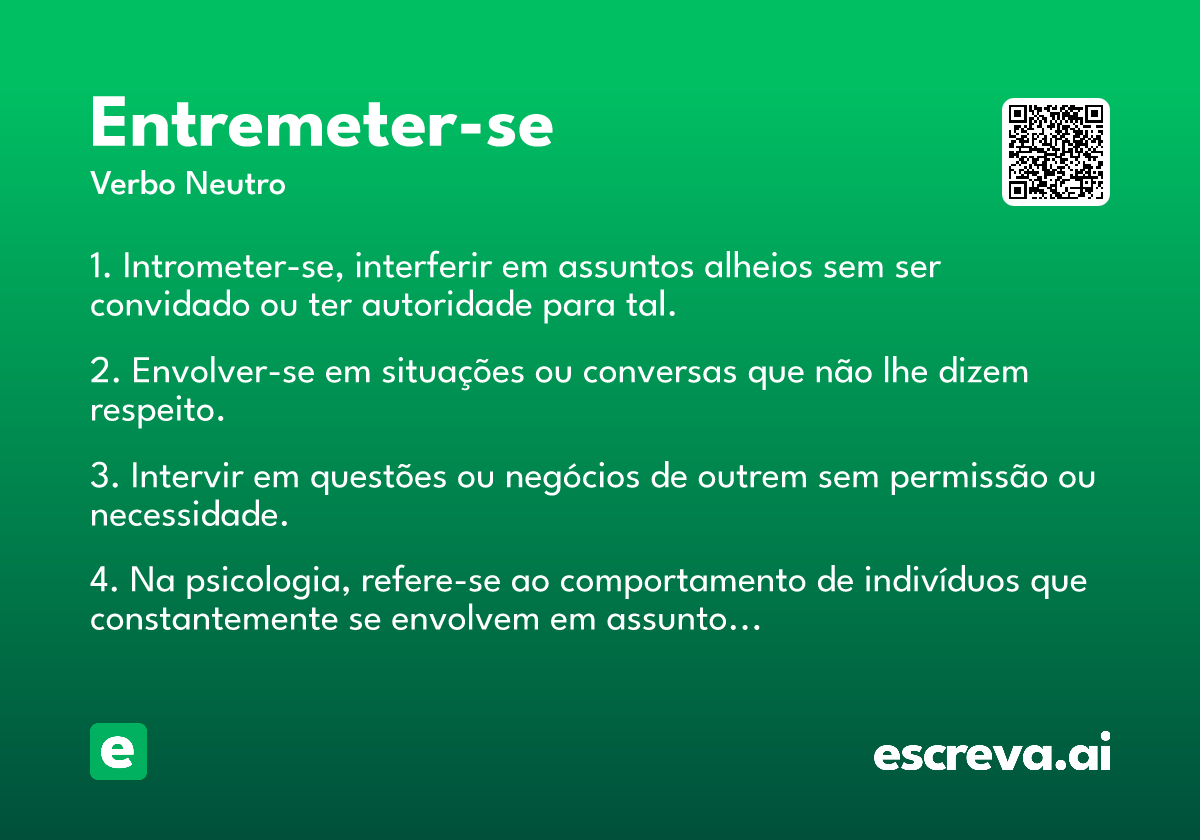 Entremeter-se

Verbo Neutro

1. Intrometer-se, interferir em assuntos alheios sem ser convidado ou ter autoridade para tal.

2. Envolver-se em situações ou conversas que não lhe dizem respeito.

3. Intervir em questões ou negócios de outrem sem permissão ou necessidade.

4. Na psicologia, refere-se ao comportamento de indivíduos que constantemente se envolvem em assunto…

e

escreva.ai